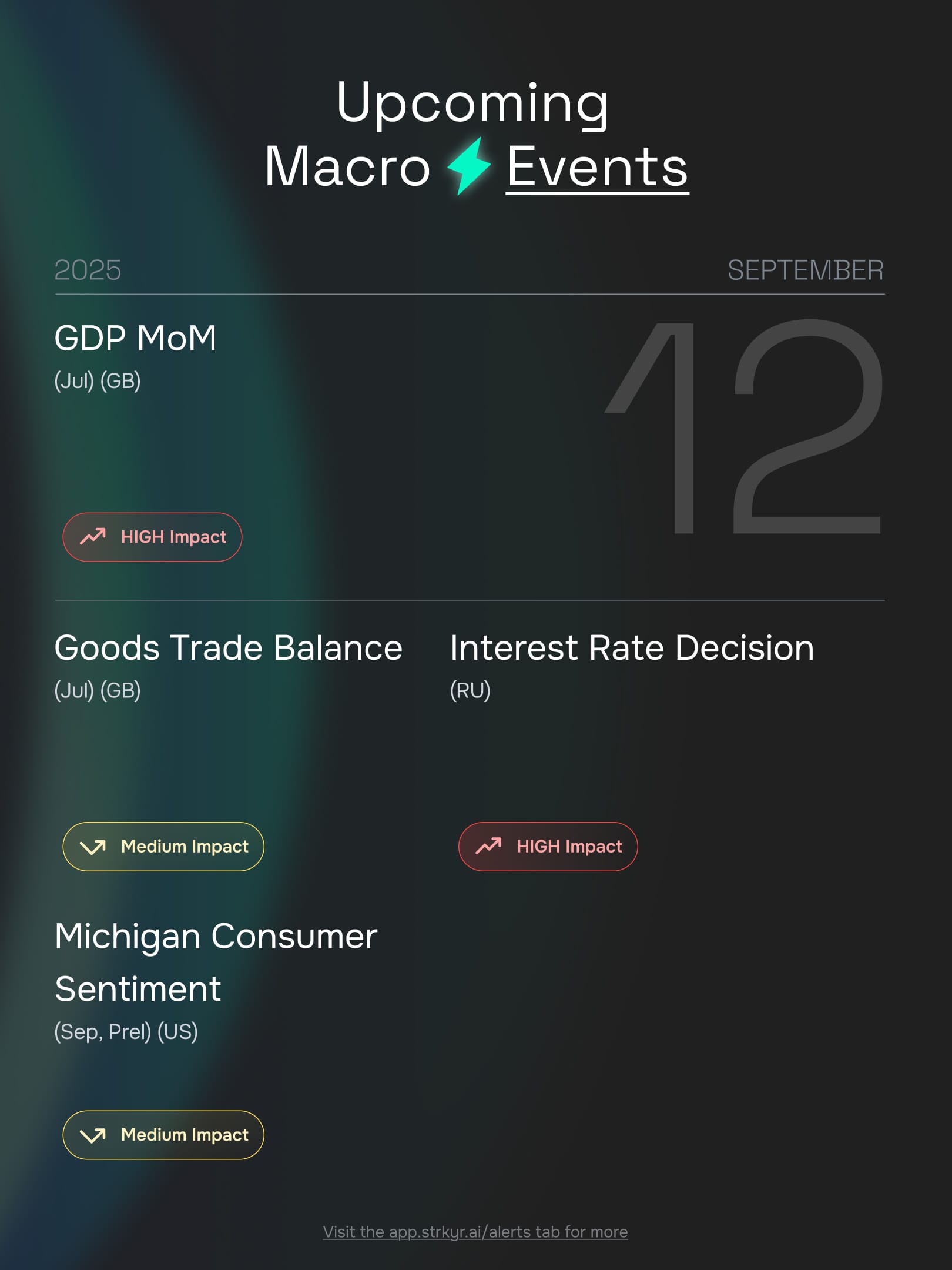 Upcoming
Macro Events

2025

SEPTEMBER

GDP MoM
(Jul) (GB)

12

HIGH Impact

Goods Trade Balance
(Jul) (GB)

Medium Impact

Interest Rate Decision
(RU)

HIGH Impact

Michigan Consumer Sentiment
(Sep, Prel) (US)

Medium Impact

Visit the app.strkyr.ai/alerts tab for more